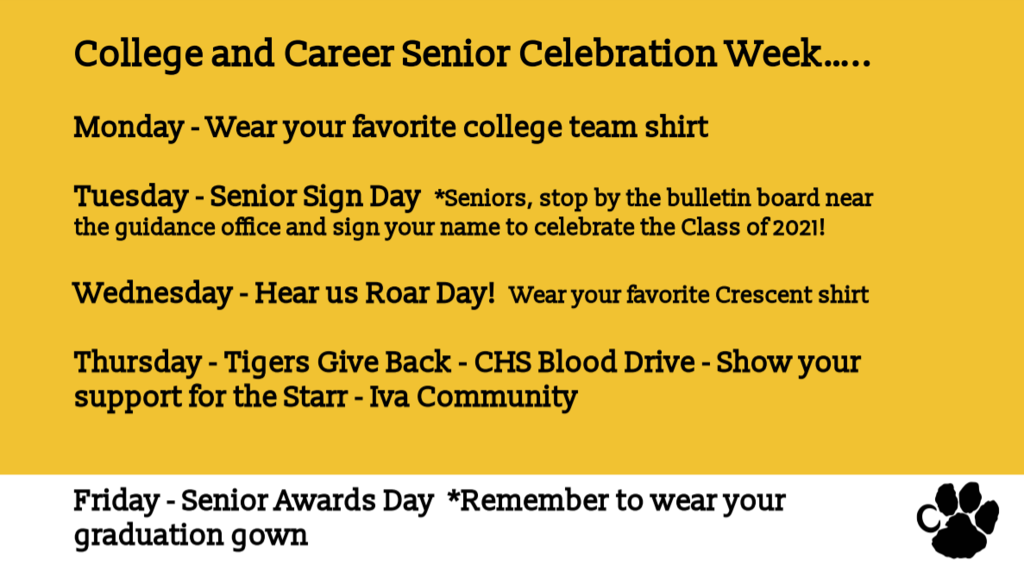 College and Career Senior Celebration Week.....

Monday - Wear your favorite college team shirt

Tuesday - Senior Sign Day *Seniors, stop by the bulletin board near the guidance office and sign your name to celebrate the Class of 2021!

Wednesday - Hear us Roar Day! Wear your favorite Crescent shirt

Thursday - Tigers Give Back - CHS Blood Drive - Show your support for the Starr - Iva Community

Friday - Senior Awards Day *Remember to wear your graduation gown

C